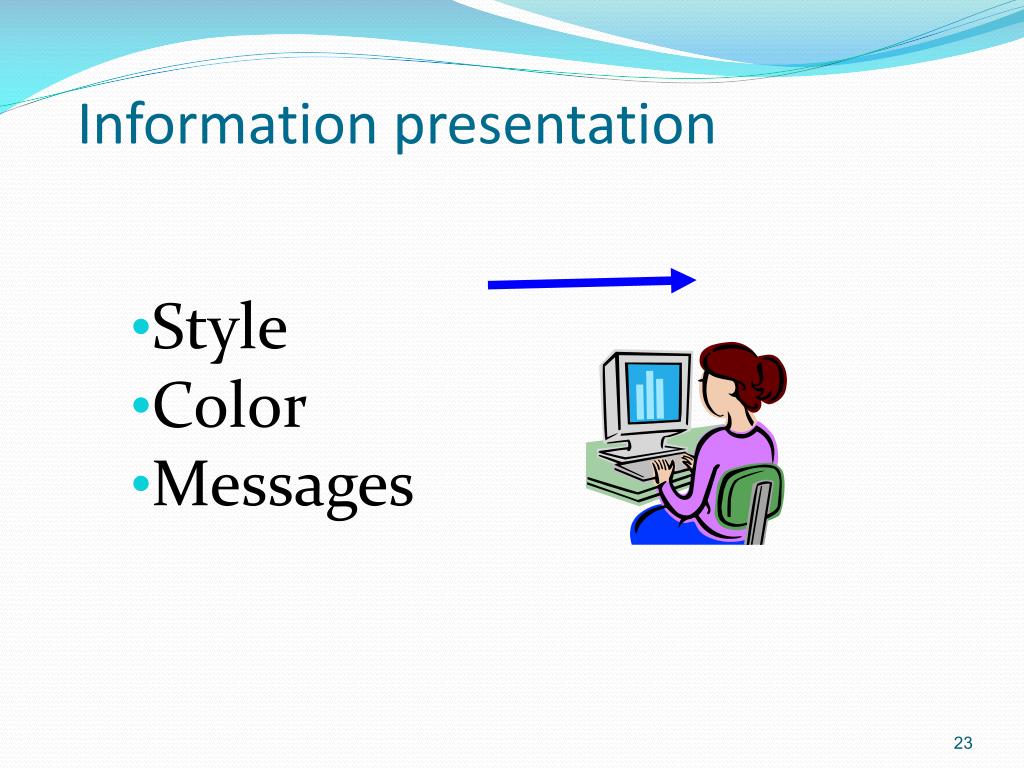 Information presentation

•Style
•Color
•Messages

23